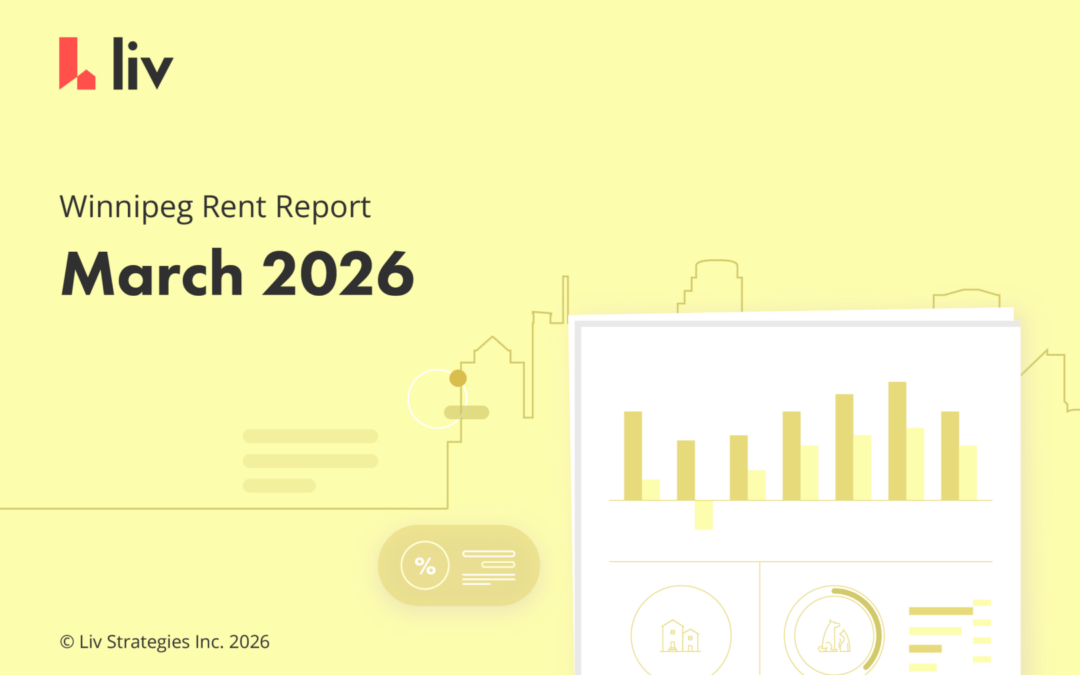 liv

Winnipeg Rent Report

March 2026

%

© Liv Strategies Inc. 2026